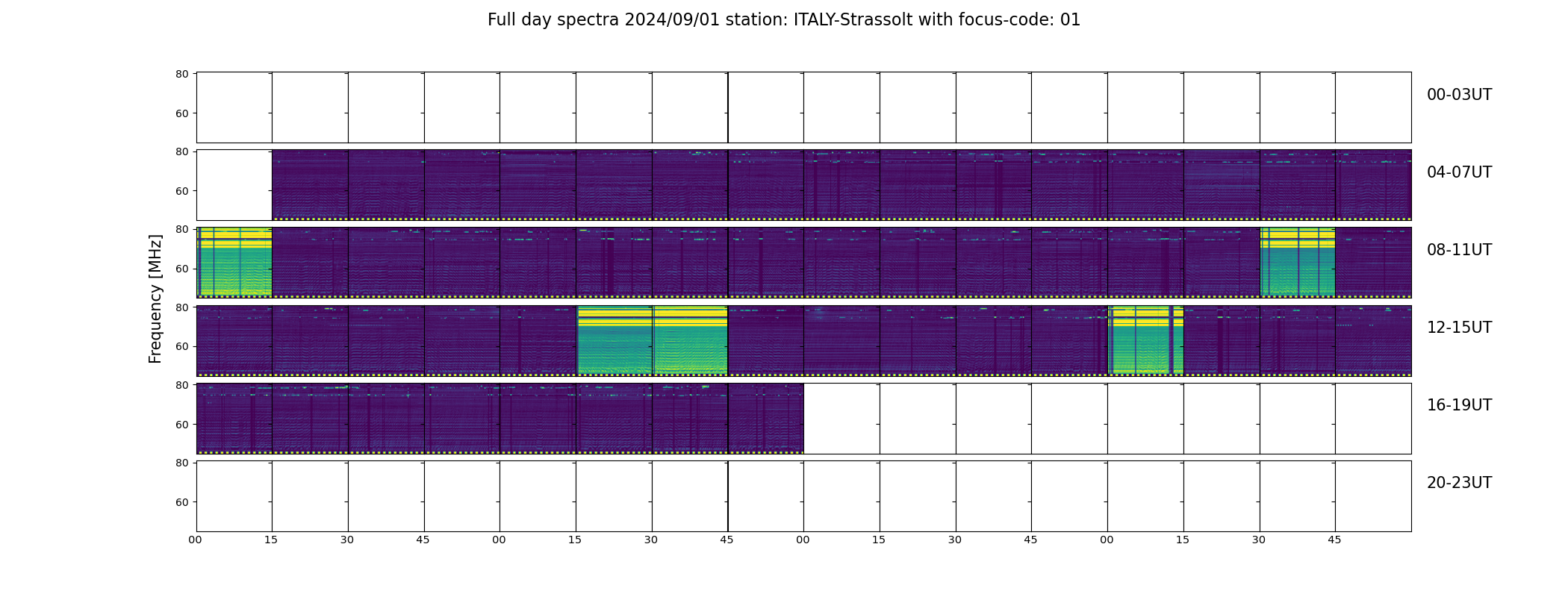 Full day spectra 2024/09/01 station: ITALY-Strassolt with focus-code: 01

Frequency [MHz]

80
60
00-03UT

80
60
04-07UT

80
60
08-11UT

80
60
12-15UT

80
60
16-19UT

80
60
20-23UT

00 15 30 45 00 15 30 45 00 15 30 45 00 15 30 45